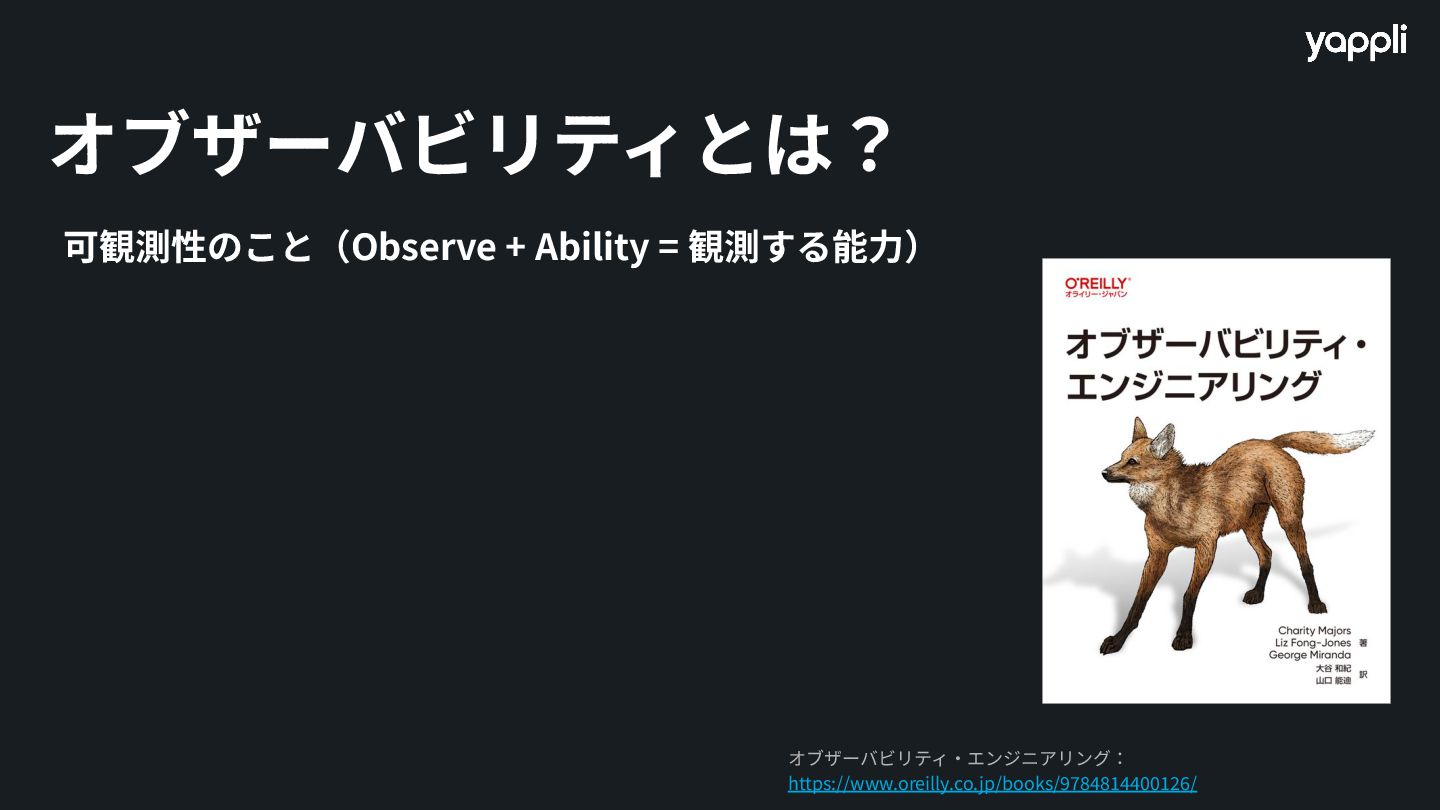 yappli

オブザーバビリティとは？

可観測性のこと（Observe + Ability = 観測する能力）

O'REILLY
オライリー・ジャパン

オブザーバビリティ・エンジニアリング

Charity Majors
Liz Fong-Jones
George Miranda 著
大谷 和紀
山口 能迪 訳

オブザーバビリティ・エンジニアリング：
https://www.oreilly.co.jp/books/9784814400126/